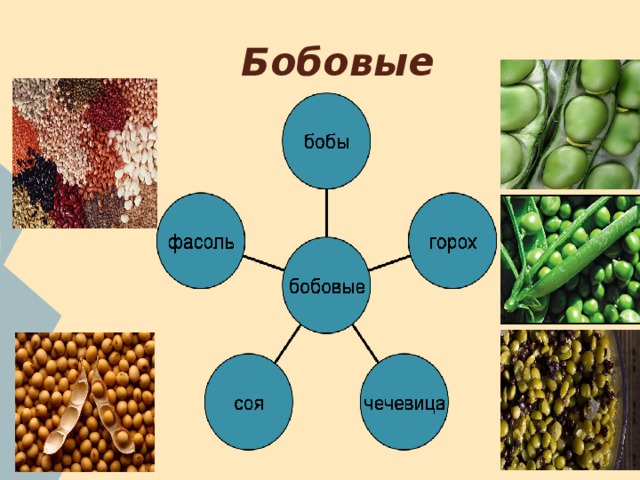 Бобовые

бобы

фасоль

горох

бобовые

соя

чечевица